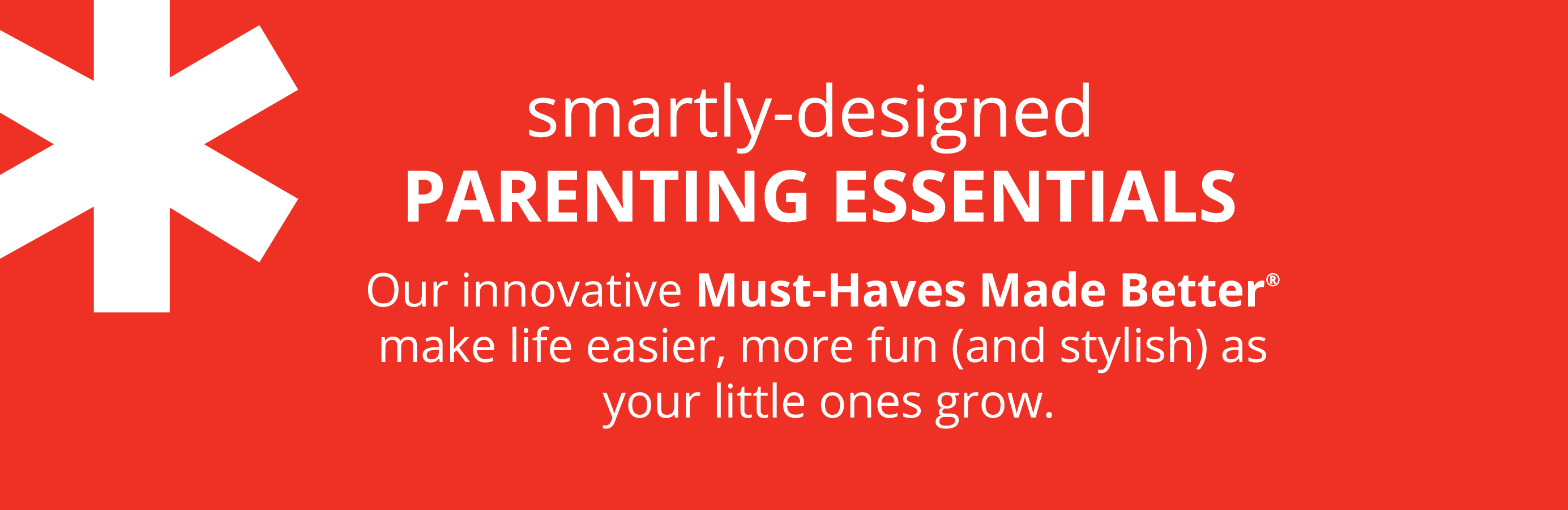 smartly-designed
PARENTING ESSENTIALS

Our innovative Must-Haves Made Better® make life easier, more fun (and stylish) as your little ones grow.